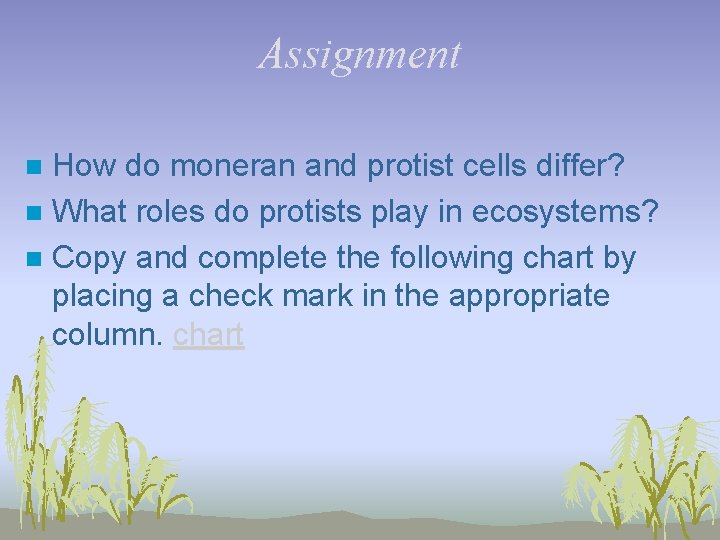 Assignment

How do moneran and protist cells differ?
What roles do protists play in ecosystems?
Copy and complete the following chart by placing a check mark in the appropriate column. chart